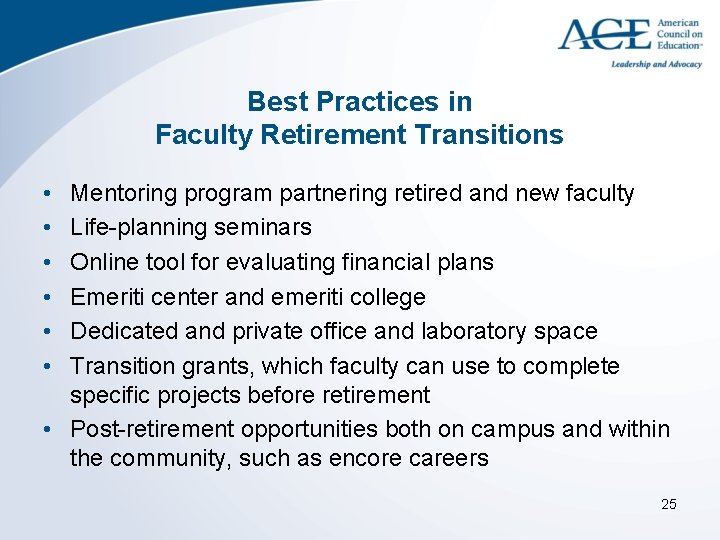 ACE American Council on Education™
Leadership and Advocacy

Best Practices in
Faculty Retirement Transitions

• Mentoring program partnering retired and new faculty
• Life-planning seminars
• Online tool for evaluating financial plans
• Emeriti center and emeriti college
• Dedicated and private office and laboratory space
• Transition grants, which faculty can use to complete specific projects before retirement
• Post-retirement opportunities both on campus and within the community, such as encore careers

25